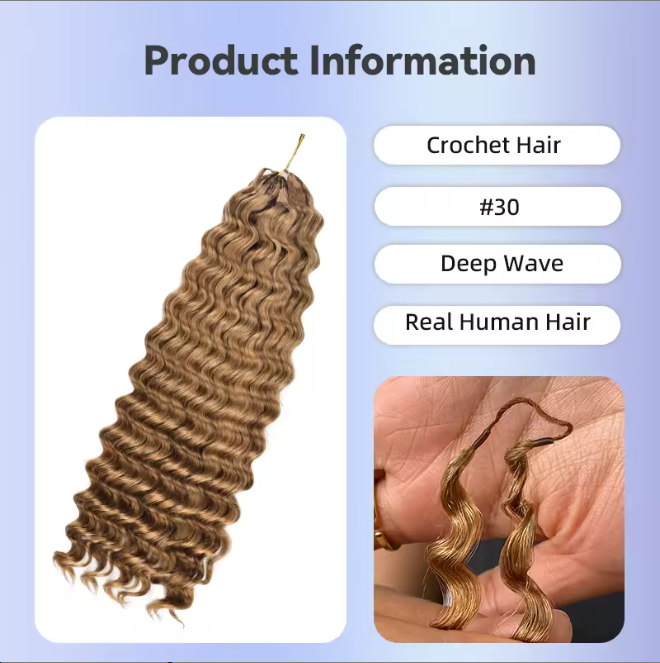 Product Information

Crochet Hair

#30

Deep Wave

Real Human Hair